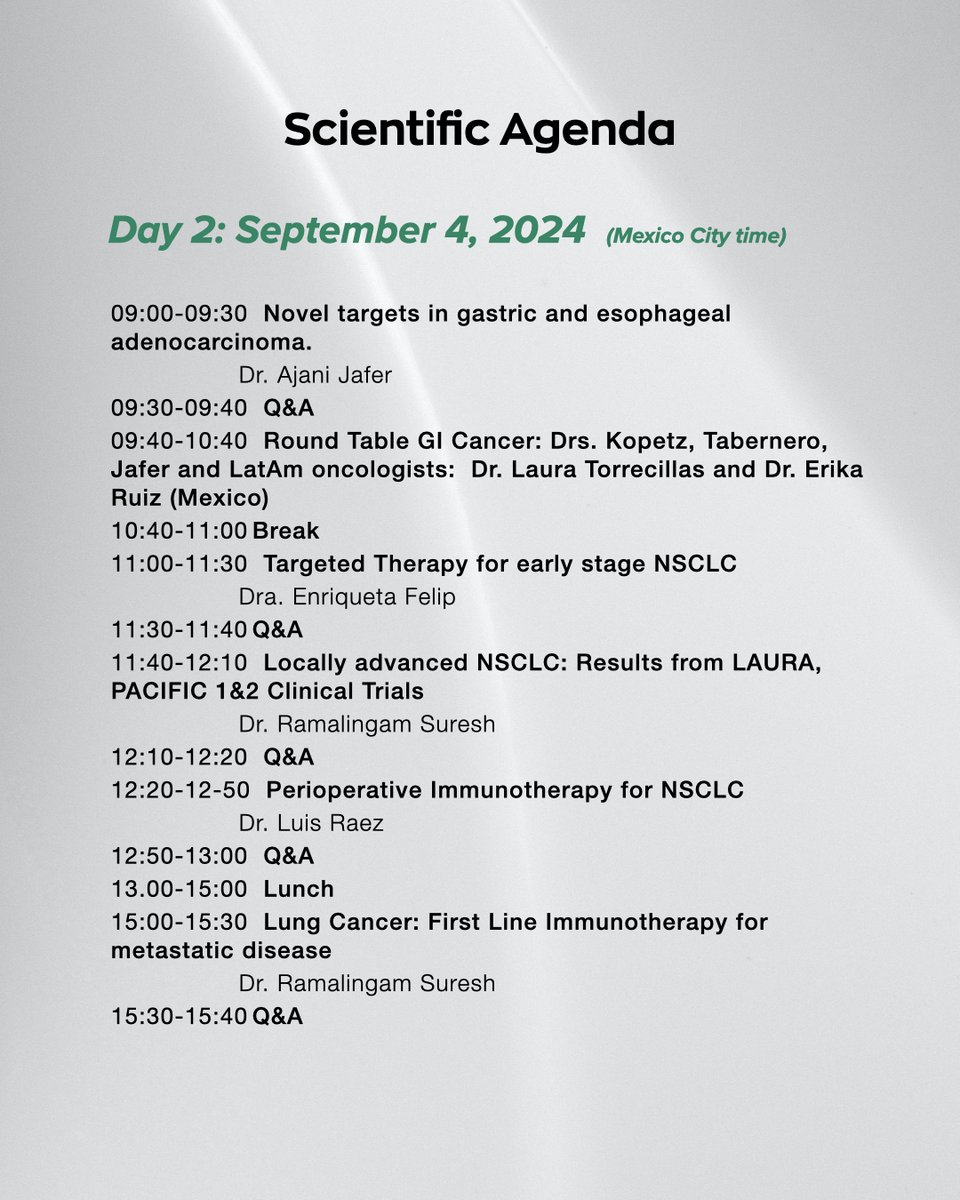 Scientific Agenda

Day 2: September 4, 2024 (Mexico City time)

09:00-09:30 Novel targets in gastric and esophageal adenocarcinoma.

Dr. Ajani Jafer

09:30-09:40 Q&A

09:40-10:40 Round Table GI Cancer: Drs. Kopetz, Tabernero, Jafer and LatAm oncologists: Dr. Laura Torrecillas and Dr. Erika Ruiz (Mexico)

10:40-11:00 Break

11:00-11:30 Targeted Therapy for early stage NSCLC

Dra. Enriqueta Felip

11:30-11:40 Q&A

11:40-12:10 Locally advanced NSCLC: Results from LAURA, PACIFIC 1&2 Clinical Trials

Dr. Ramalingam Suresh

12:10-12:20 Q&A

12:20-12-50 Perioperative Immunotherapy for NSCLC

Dr. Luis Raez

12:50-13:00 Q&A

13.00-15:00 Lunch

15:00-15:30 Lung Cancer: First Line Immunotherapy for metastatic disease

Dr. Ramalingam Suresh

15:30-15:40 Q&A